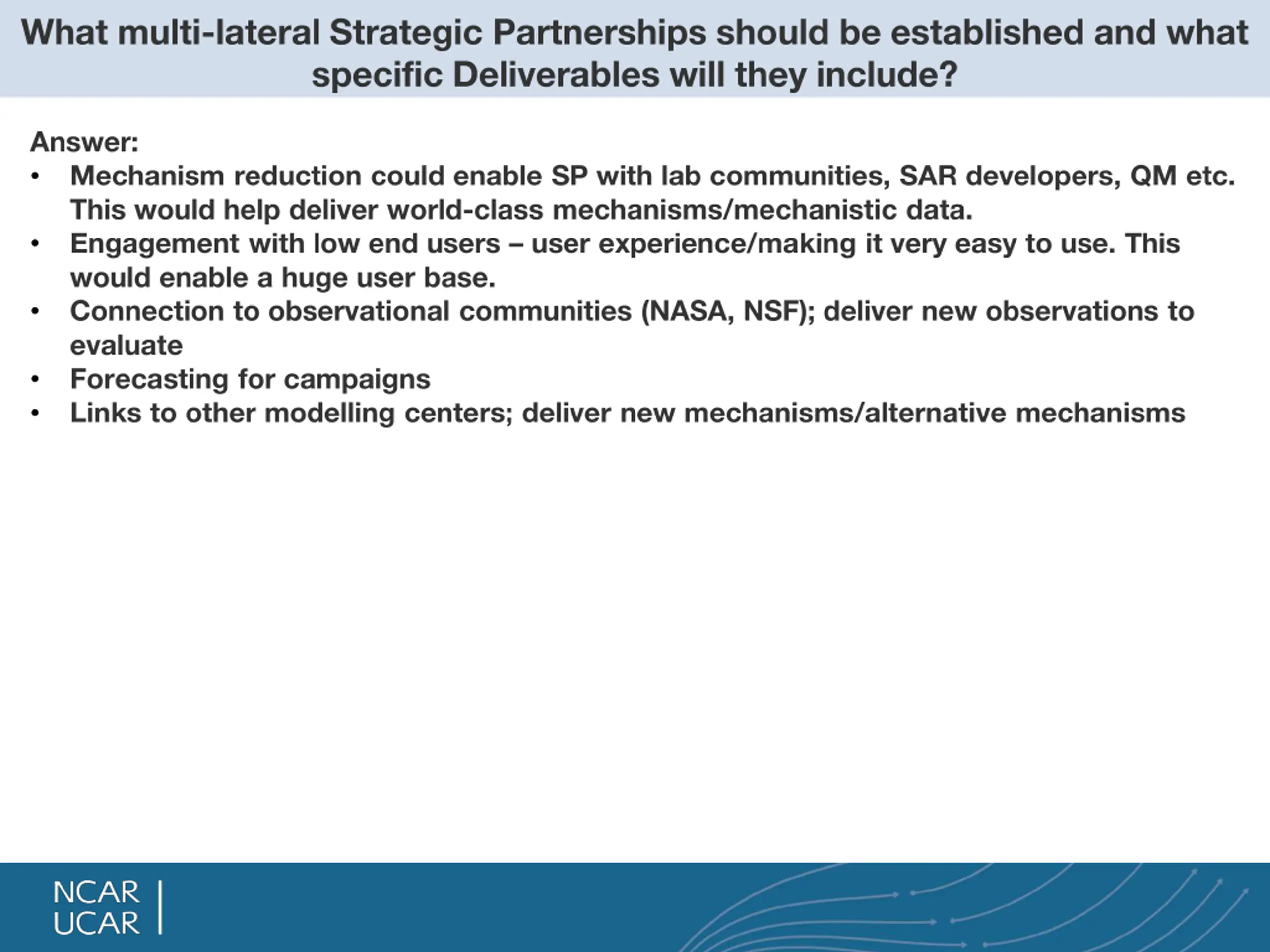 What multi-lateral Strategic Partnerships should be established and what specific Deliverables will they include?

Answer:
• Mechanism reduction could enable SP with lab communities, SAR developers, QM etc. This would help deliver world-class mechanisms/mechanistic data.
• Engagement with low end users – user experience/making it very easy to use. This would enable a huge user base.
• Connection to observational communities (NASA, NSF); deliver new observations to evaluate
• Forecasting for campaigns
• Links to other modelling centers; deliver new mechanisms/alternative mechanisms

NCAR
UCAR